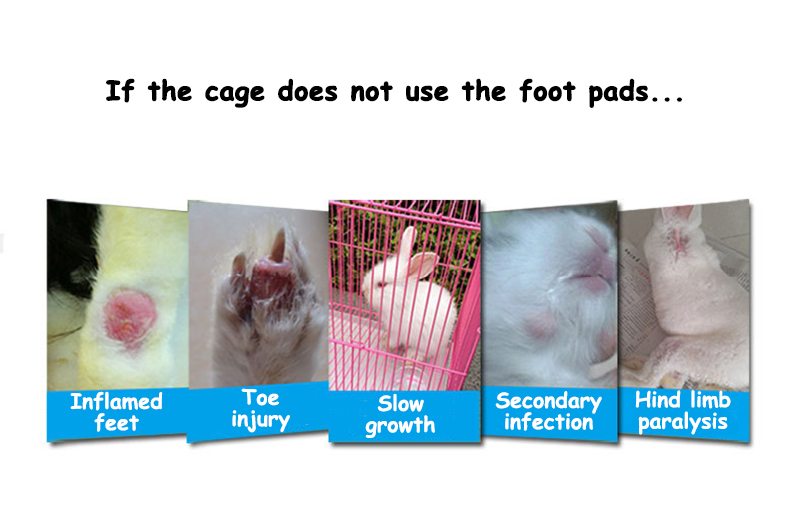 If the cage does not use the foot pads...

Inflamed feet

Toe injury

Slow growth

Secondary infection

Hind limb paralysis